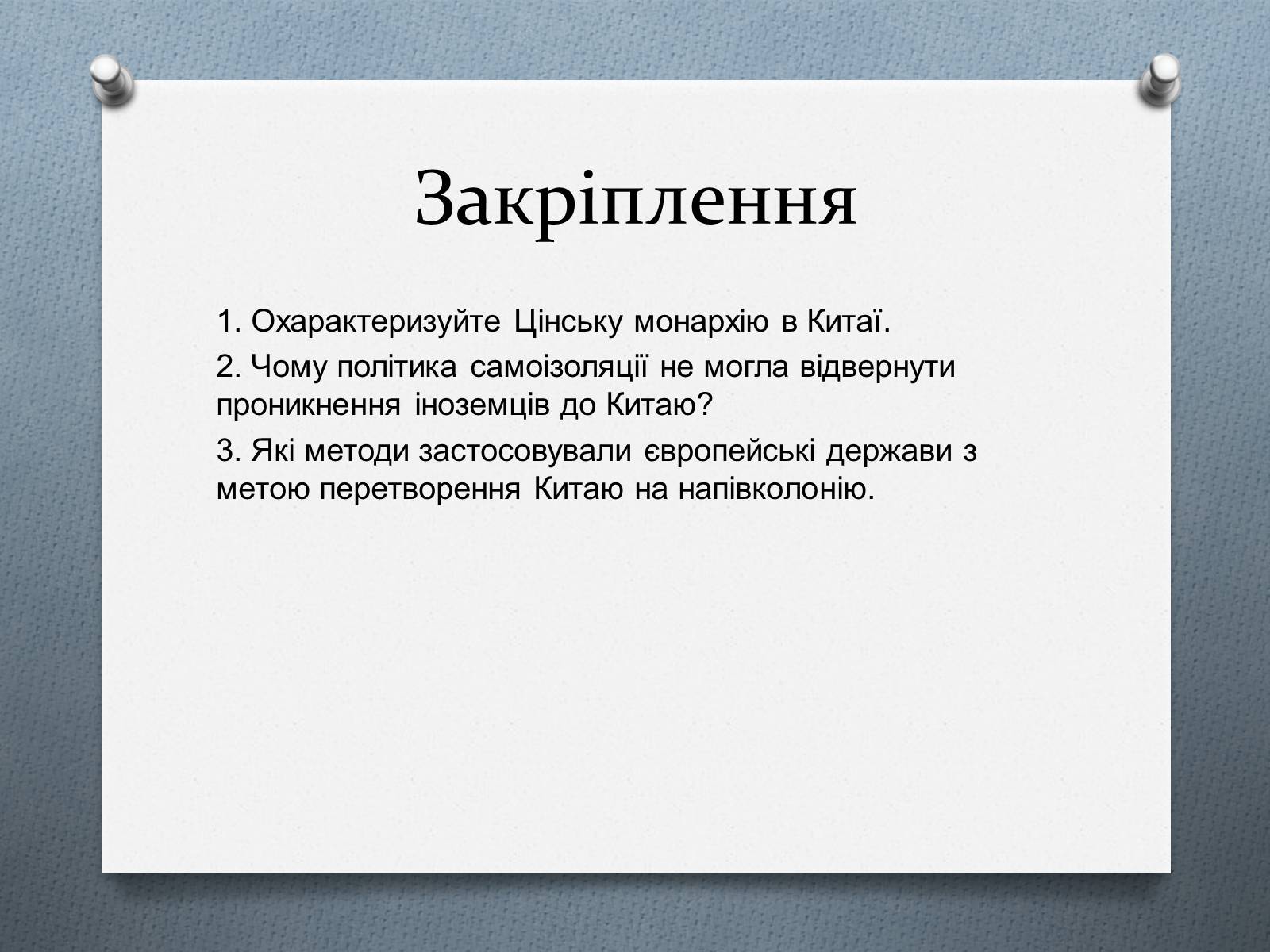 Закріплення

1. Охарактеризуйте Цінську монархію в Китаї.

2. Чому політика самоізоляції не могла відвернути проникнення іноземців до Китаю?

3. Які методи застосовували європейські держави з метою перетворення Китаю на напівколонію.